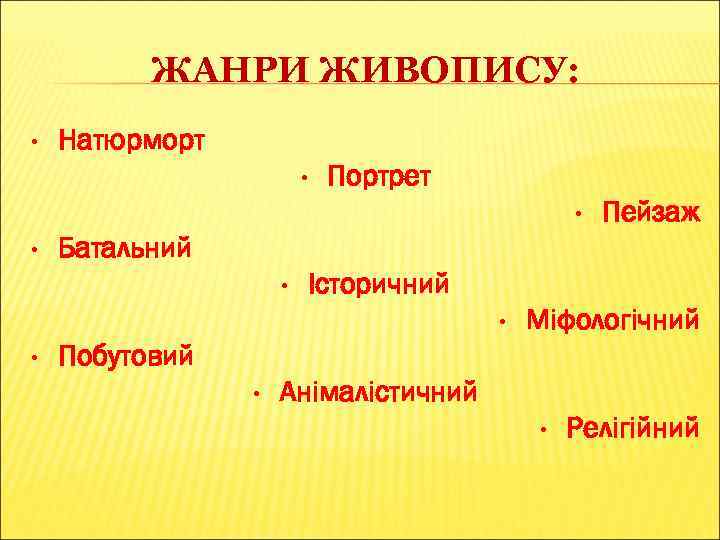 ЖАНРИ ЖИВОПИСУ:

• Натюрморт

• Портрет

• Пейзаж

• Батальний

• Історичний

• Міфологічний

• Побутовий

• Анімалістичний

• Релігійний